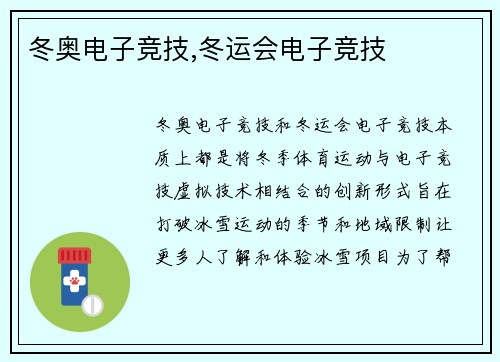 冬奥电子竞技,冬运会电子竞技

冬奥电子竞技和冬运会电子竞技本质上都是将冬季体育运动与电子竞技虚拟技术相结合的创新形式旨在打破冰雪运动的季节和地域限制让更多人了解和体验冰雪项目为了帮